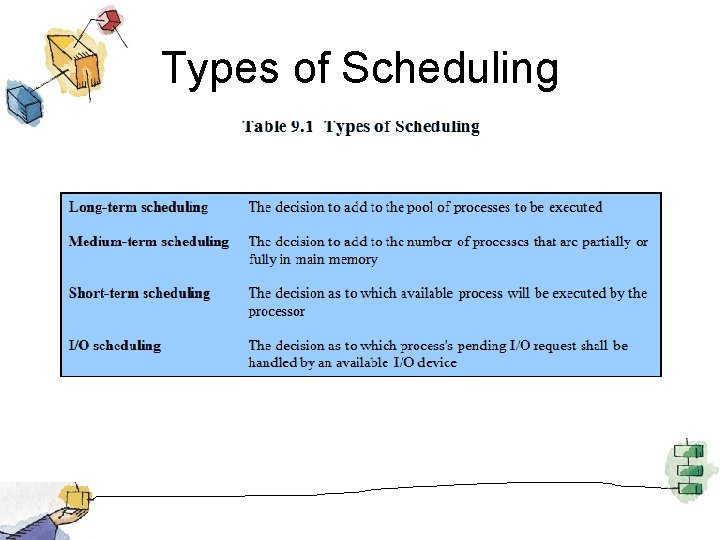 Types of Scheduling

Table 9.1 Types of Scheduling

| | |
|---|---|
| Long-term scheduling | The decision to add to the pool of processes to be executed |
| Medium-term scheduling | The decision to add to the number of processes that are partially or fully in main memory |
| Short-term scheduling | The decision as to which available process will be executed by the processor |
| I/O scheduling | The decision as to which process's pending I/O request shall be handled by an available I/O device |